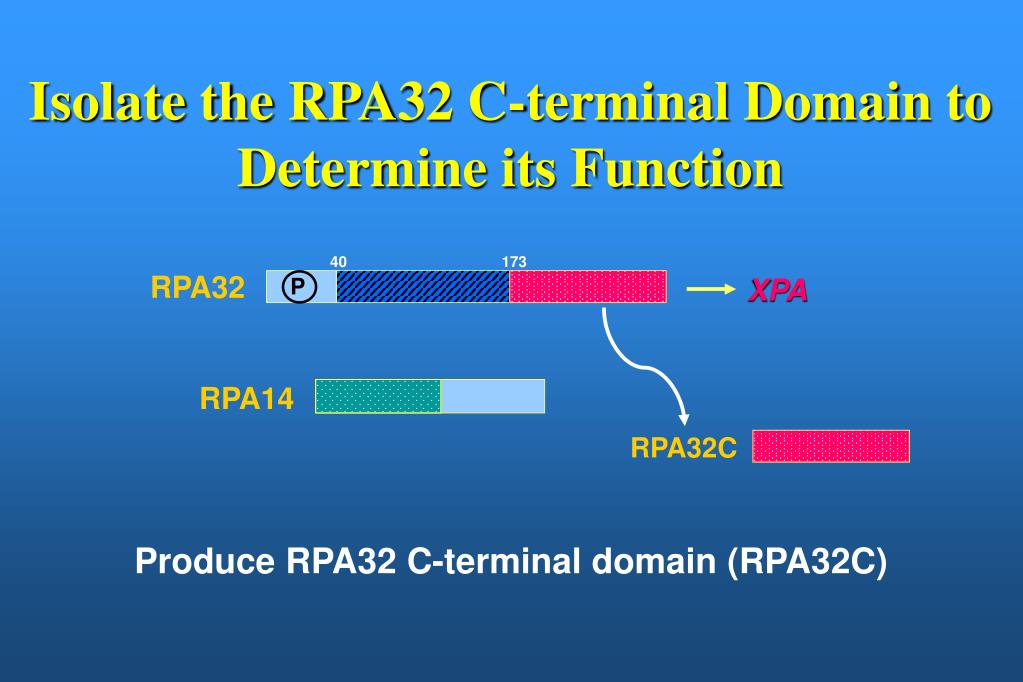 Isolate the RPA32 C-terminal Domain to Determine its Function

40
173
RPA32
P
XPA

RPA14

RPA32C

Produce RPA32 C-terminal domain (RPA32C)